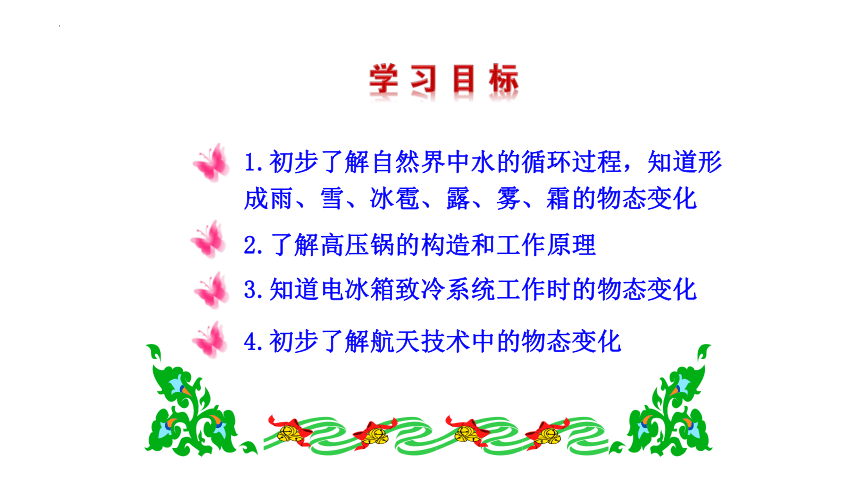 学习目标

1.初步了解自然界中水的循环过程，知道形成雨、雪、冰雹、露、雾、霜的物态变化

2.了解高压锅的构造和工作原理

3.知道电冰箱致冷系统工作时的物态变化

4.初步了解航天技术中的物态变化